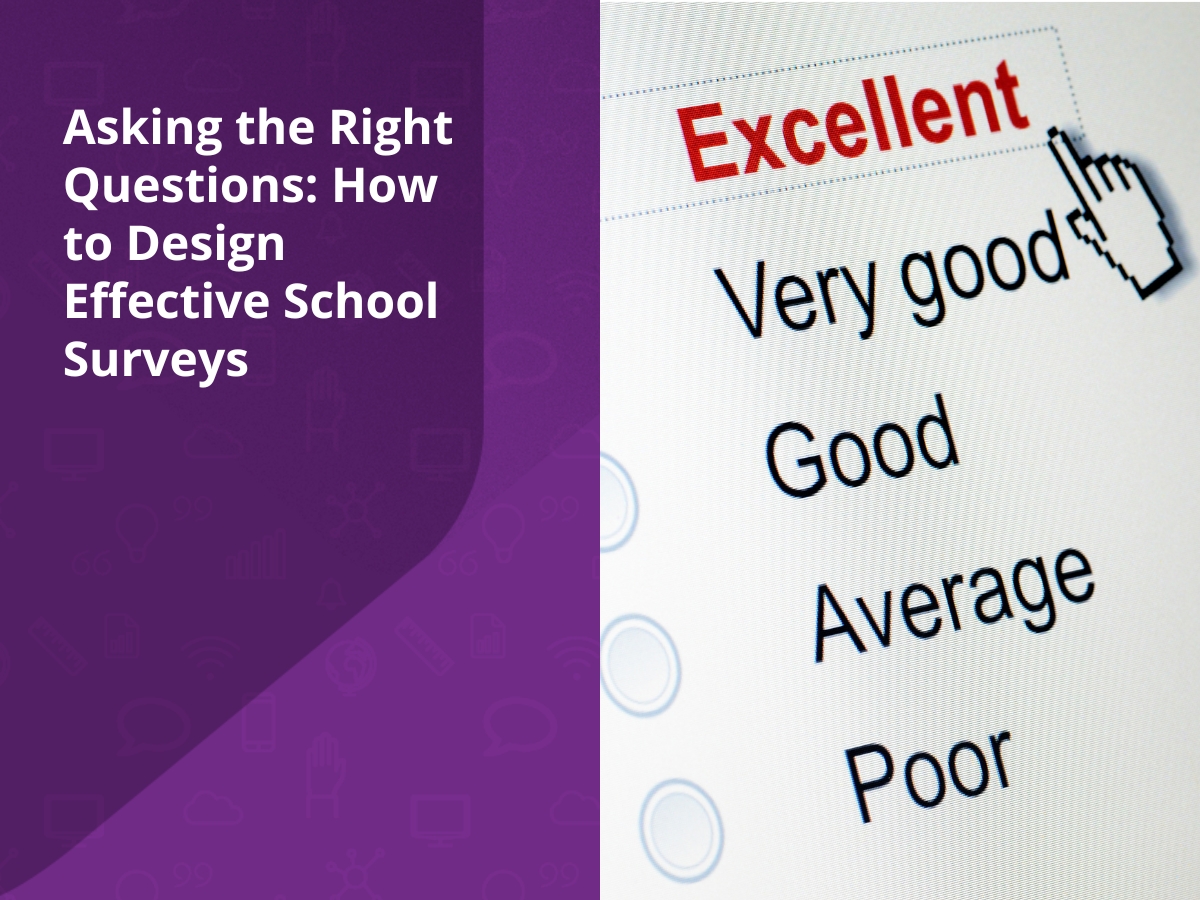 Asking the Right Questions: How to Design Effective School Surveys

Excellent
Very good
Good
Average
Poor